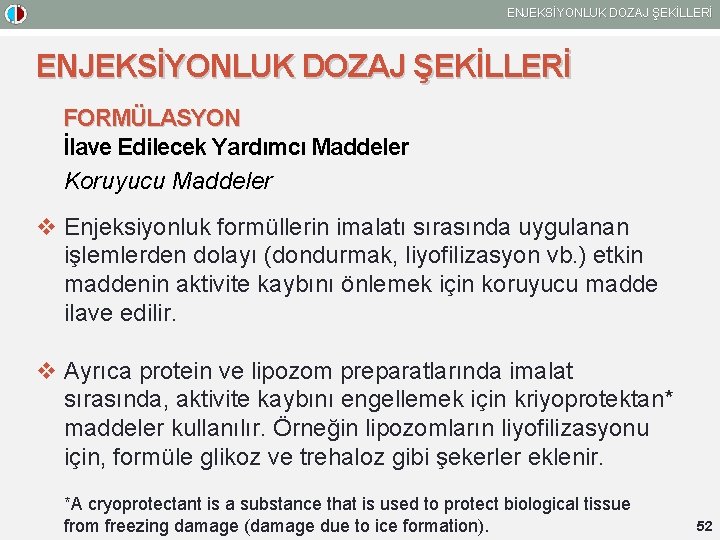 ENJEKSİYONLUK DOZAJ ŞEKİLLERİ

ENJEKSİYONLUK DOZAJ ŞEKİLLERİ

FORMÜLASYON
İlave Edilecek Yardımcı Maddeler
Koruyucu Maddeler

❖ Enjeksiyonluk formüllerin imalatı sırasında uygulanan işlemlerden dolayı (dondurmak, liyofilizasyon vb.) etkin maddenin aktivite kaybını önlemek için koruyucu madde ilave edilir.

❖ Ayrıca protein ve lipozom preparatlarında imalat sırasında, aktivite kaybını engellemek için kriyoprotektan* maddeler kullanılır. Örneğin lipozomların liyofilizasyonu için, formüle glikoz ve trehaloz gibi şekerler eklenir.

*A cryoprotectant is a substance that is used to protect biological tissue from freezing damage (damage due to ice formation).

52